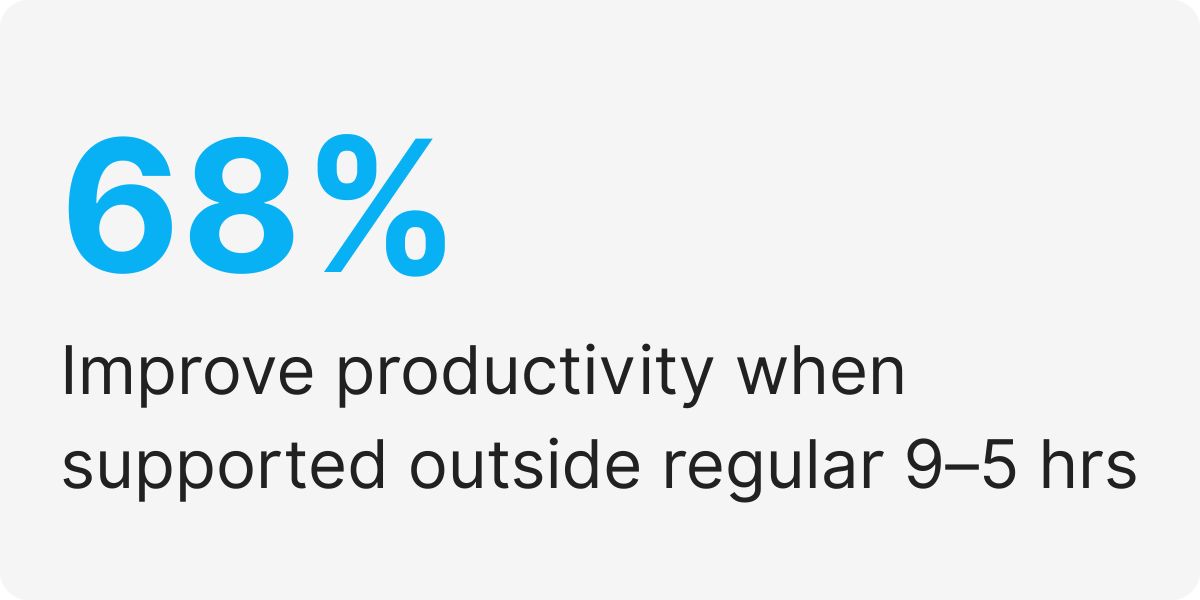 68%

Improve productivity when supported outside regular 9–5 hrs